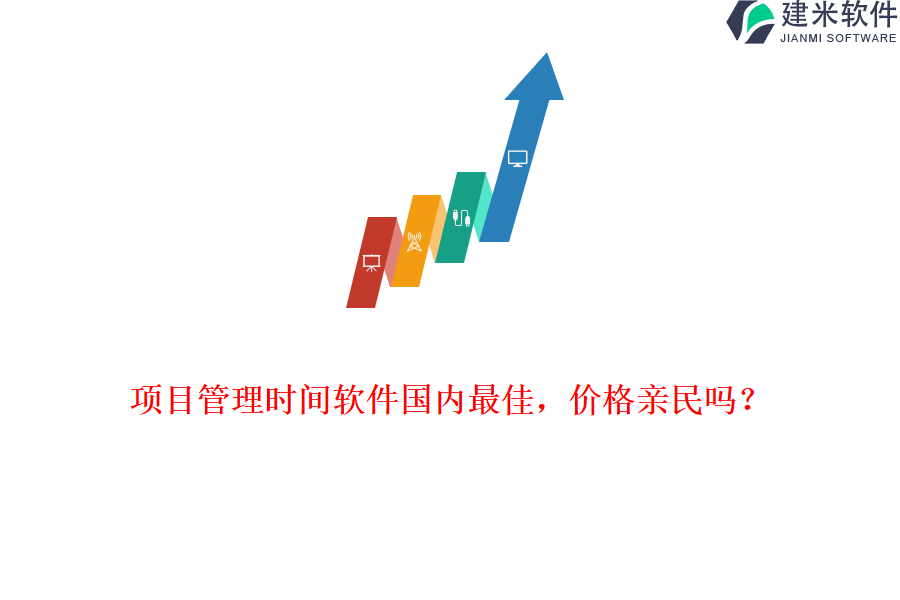 建米软件
JIANMI SOFTWARE

项目管理时间软件国内最佳，价格亲民吗？